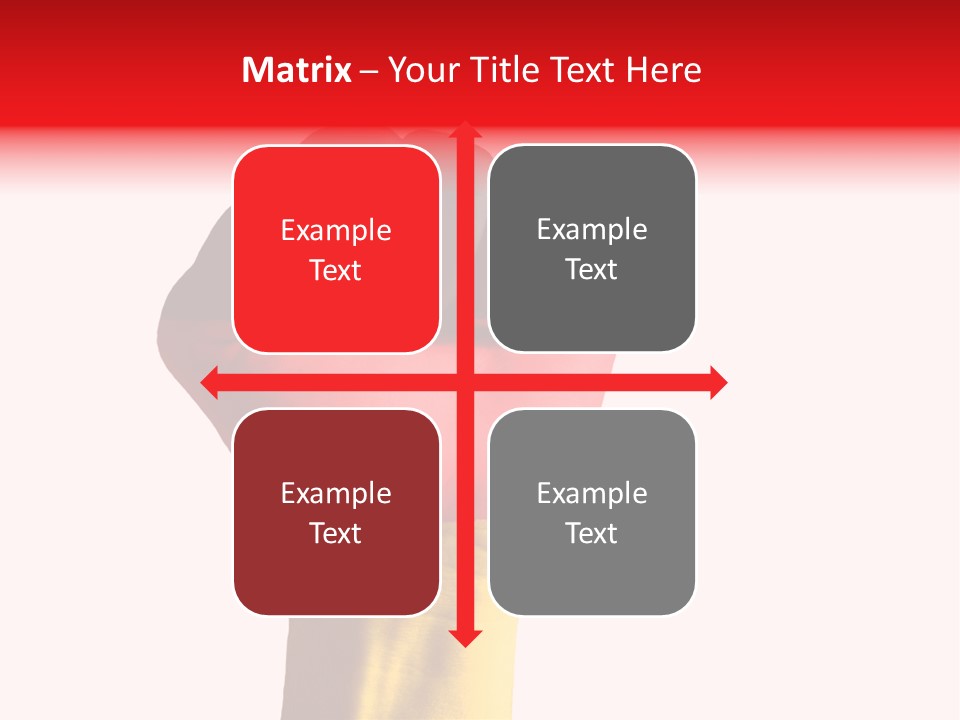 Matrix – Your Title Text Here

Example Text

Example Text

Example Text

Example Text